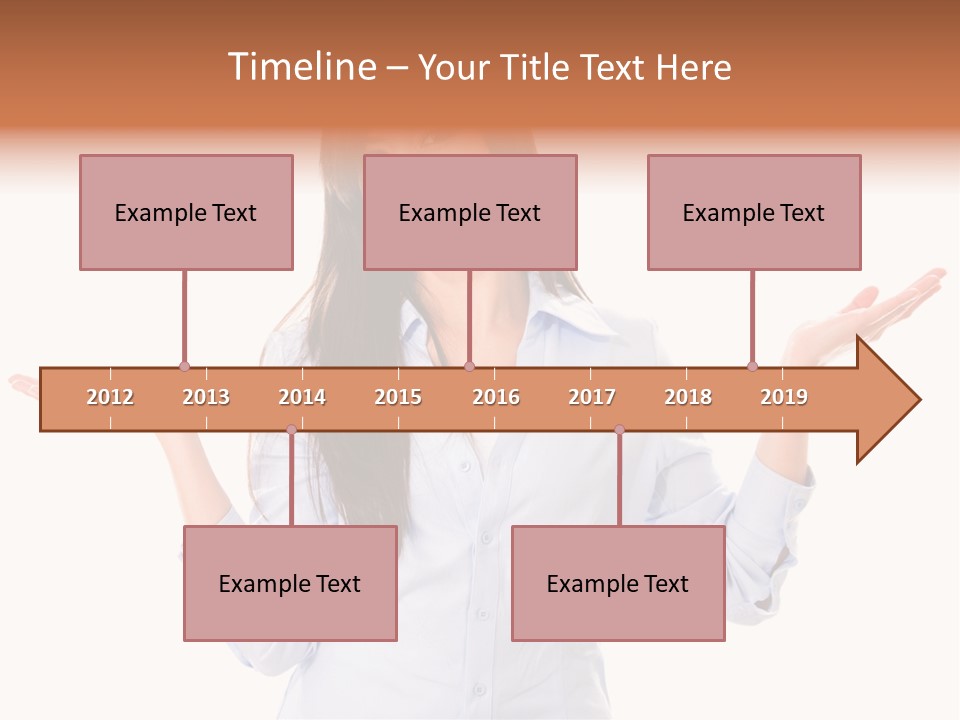 Timeline – Your Title Text Here

Example Text

Example Text

Example Text

2012 2013 2014 2015 2016 2017 2018 2019

Example Text

Example Text